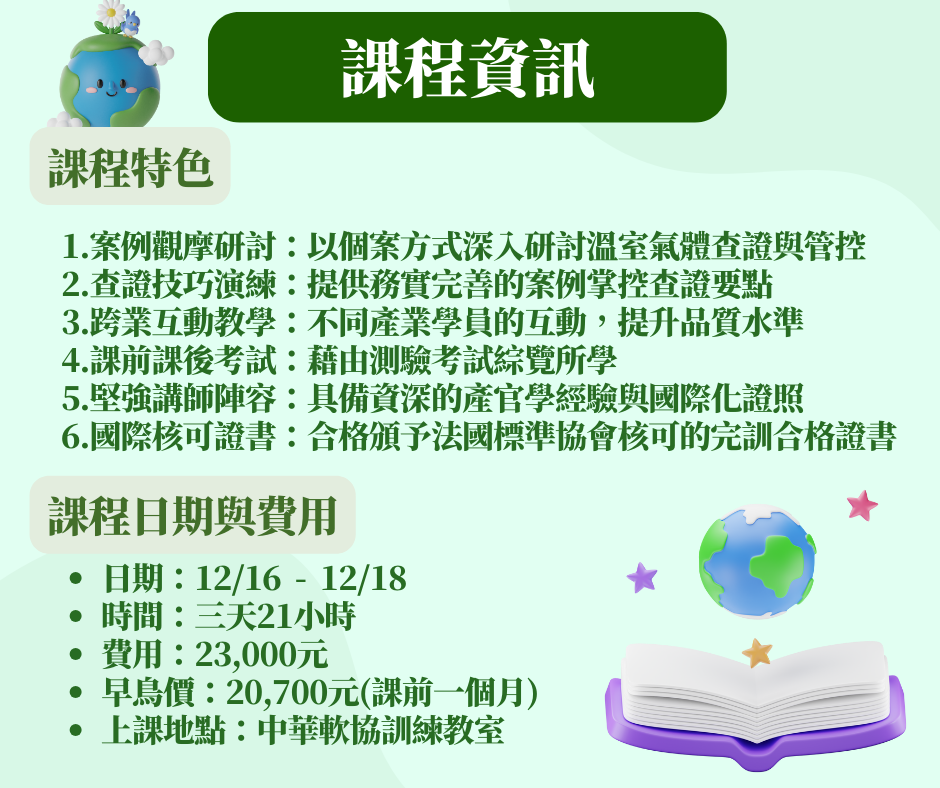 課程資訊

課程特色

1.案例觀摩研討：以個案方式深入研討溫室氣體查證與管控
2.查證技巧演練：提供務實完善的案例掌控查證要點
3.跨業互動教學：不同產業學員的互動，提升品質水準
4.課前課後考試：藉由測驗考試綜覽所學
5.堅強講師陣容：具備資深的產官學經驗與國際化證照
6.國際核可證書：合格頒予法國標準協會核可的完訓合格證書

課程日期與費用

• 日期：12/16 - 12/18
• 時間：三天21小時
• 費用：23,000元
• 早鳥價：20,700元(課前一個月)
• 上課地點：中華軟協訓練教室